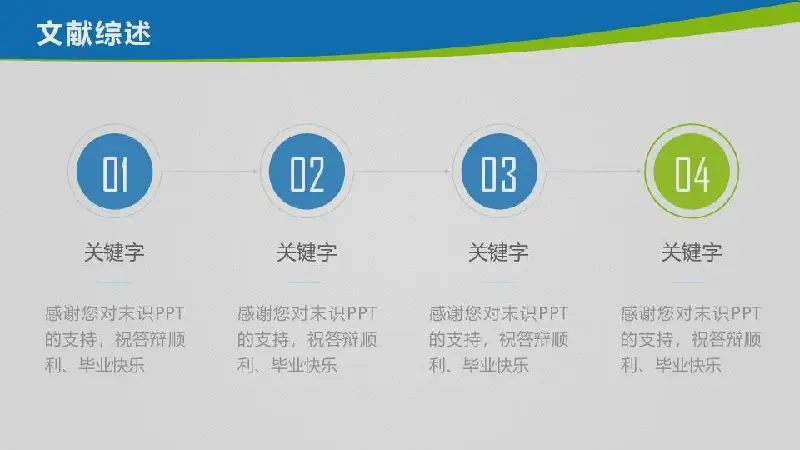 文献综述

01

关键字

感谢您对末识PPT的支持，祝答辩顺利、毕业快乐

02

关键字

感谢您对末识PPT的支持，祝答辩顺利、毕业快乐

03

关键字

感谢您对末识PPT的支持，祝答辩顺利、毕业快乐

04

关键字

感谢您对末识PPT的支持，祝答辩顺利、毕业快乐